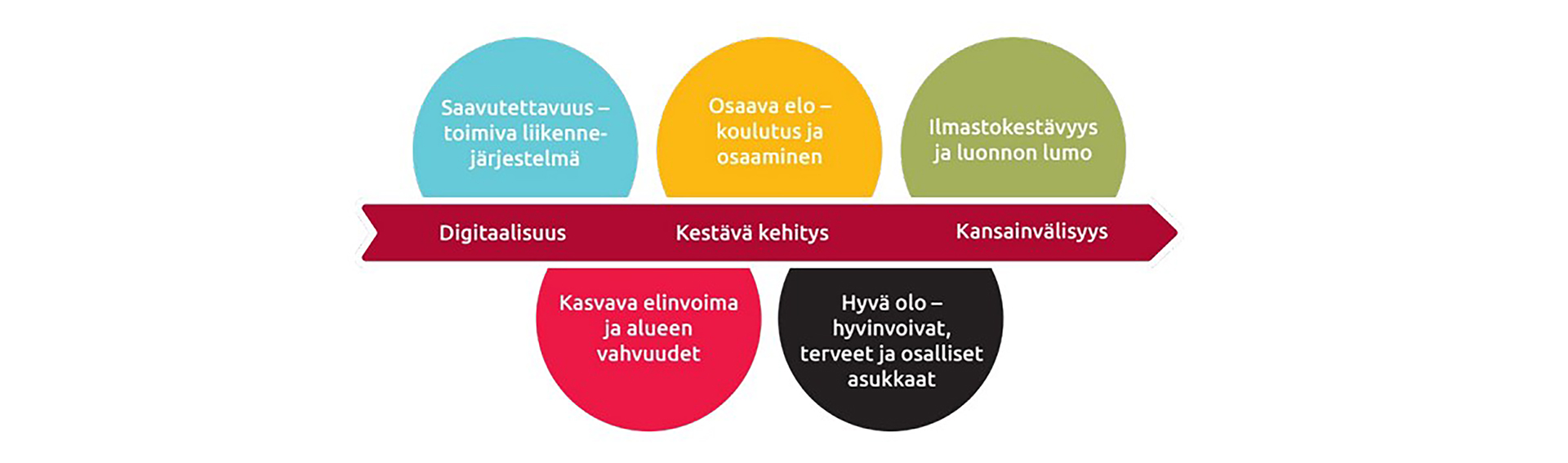 Saavutettavuus – toimiva liikennejärjestelmä

Osaava elo – koulutus ja osaaminen

Ilmastokestävyys ja luonnon lumo

Digitaalisuus

Kestävä kehitys

Kansainvälisyys

Kasvava elinvoima ja alueen vahvuudet

Hyvä olo – hyvinvoivat, terveet ja osalliset asukkaat